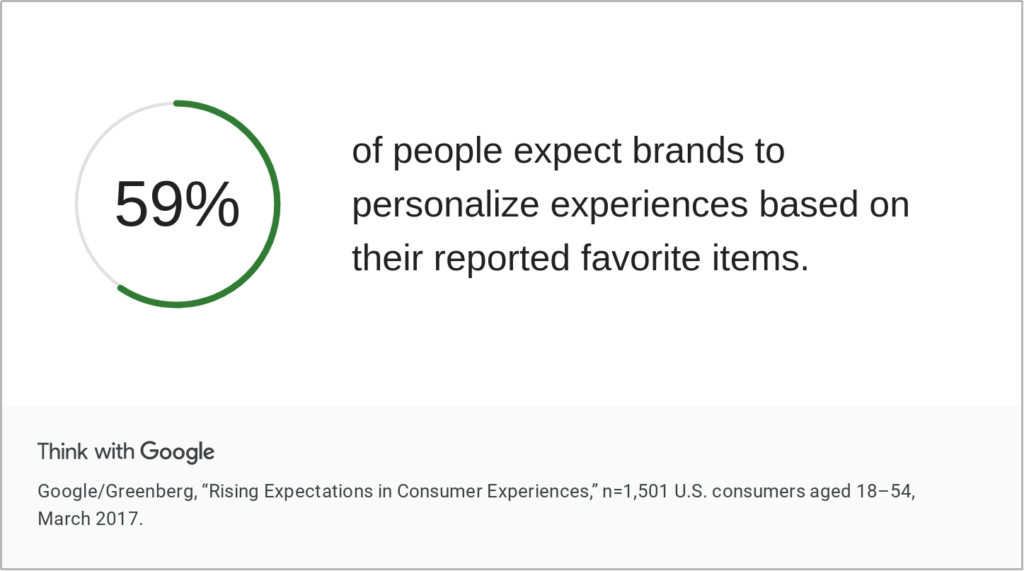 59%

of people expect brands to personalize experiences based on their reported favorite items.

Think with Google

Google/Greenberg, “Rising Expectations in Consumer Experiences,” n=1,501 U.S. consumers aged 18–54, March 2017.